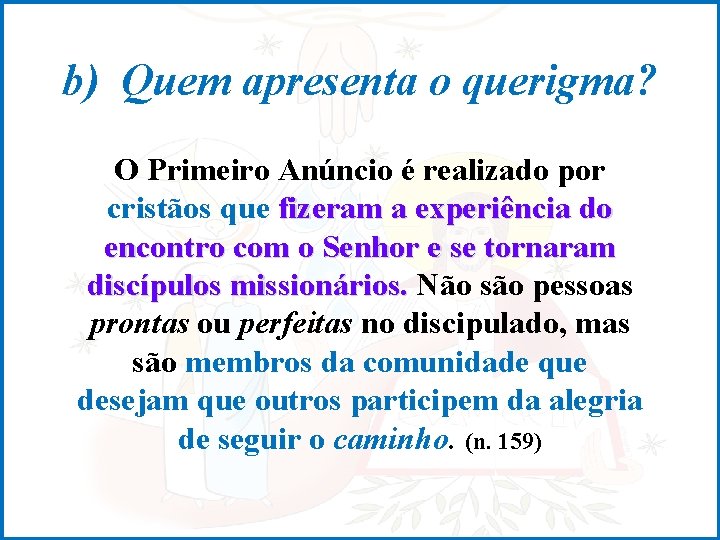 b) Quem apresenta o querigma?

O Primeiro Anúncio é realizado por cristãos que fizeram a experiência do encontro com o Senhor e se tornaram discípulos missionários. Não são pessoas prontas ou perfeitas no discipulado, mas são membros da comunidade que desejam que outros participem da alegria de seguir o caminho. (n. 159)